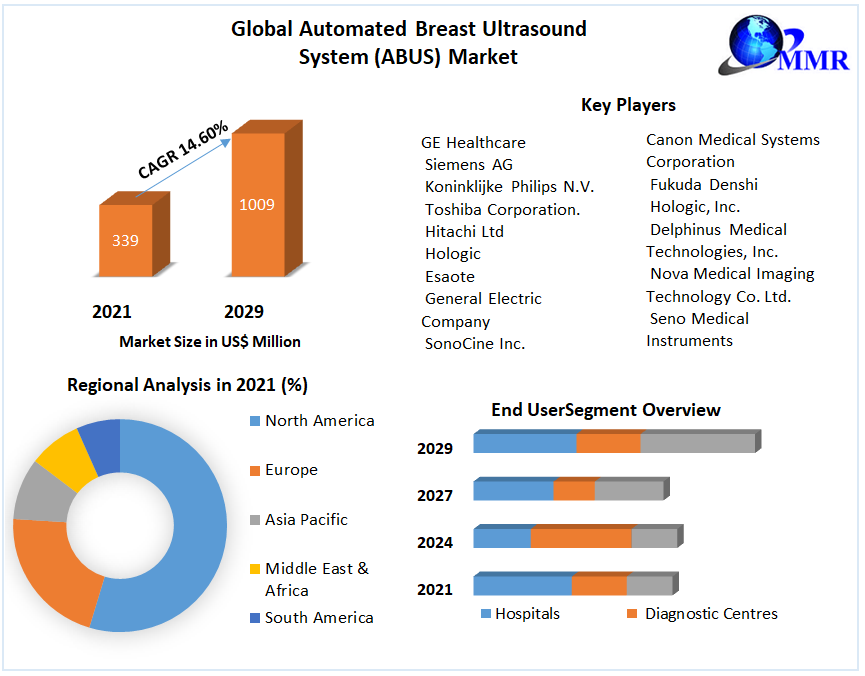 Global Automated Breast Ultrasound System (ABUS) Market

MMR

CAGR 14.60%

339

1009

2021

2029

Market Size in US$ Million

Key Players

GE Healthcare
Siemens AG
Koninklijke Philips N.V.
Toshiba Corporation.
Hitachi Ltd
Hologic
Esaote
General Electric Company
SonoCine Inc.

Canon Medical Systems Corporation
Fukuda Denshi
Hologic, Inc.
Delphinus Medical Technologies, Inc.
Nova Medical Imaging Technology Co. Ltd.
Seno Medical Instruments

Regional Analysis in 2021 (%)

North America
Europe
Asia Pacific
Middle East & Africa
South America

End UserSegment Overview

2029
2027
2024
2021

Hospitals
Diagnostic Centres